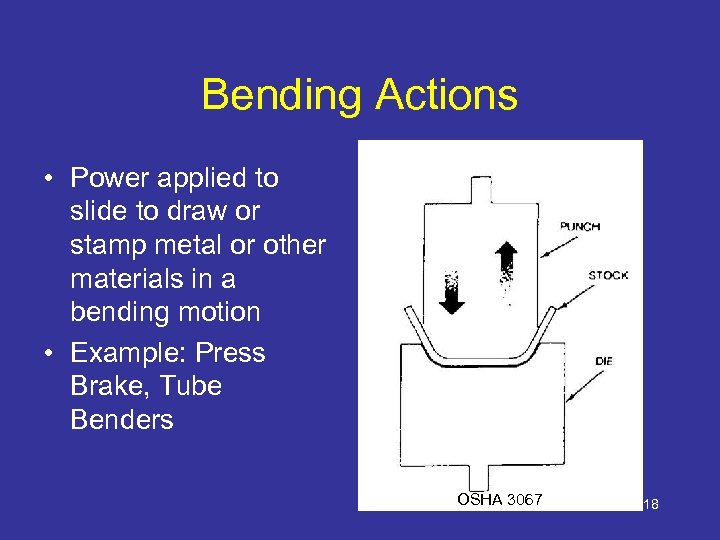 Bending Actions

• Power applied to slide to draw or stamp metal or other materials in a bending motion
• Example: Press Brake, Tube Benders

PUNCH
STOCK
DIE

OSHA 3067

18